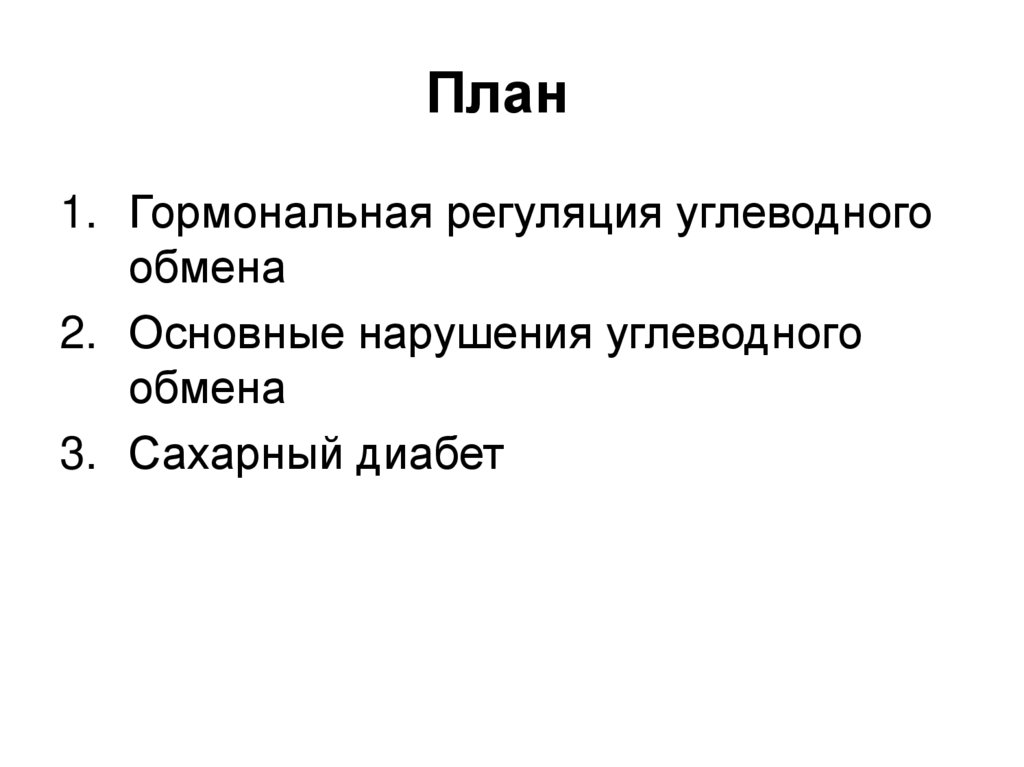 План

1. Гормональная регуляция углеводного обмена
2. Основные нарушения углеводного обмена
3. Сахарный диабет